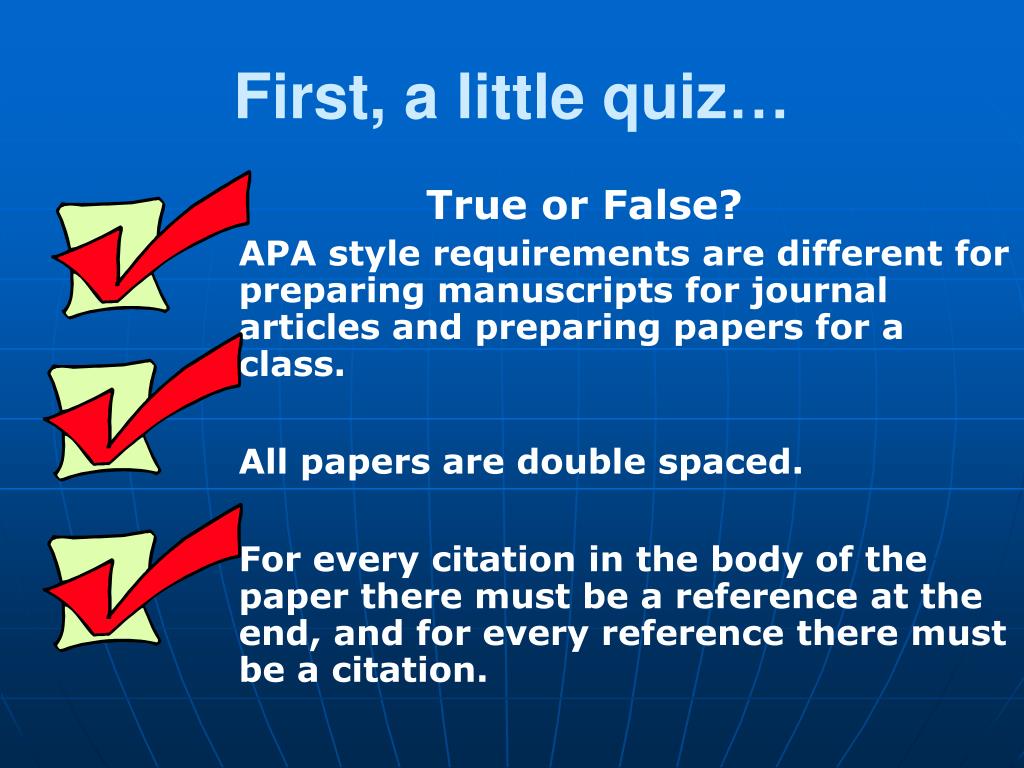 First, a little quiz…

True or False?

APA style requirements are different for preparing manuscripts for journal articles and preparing papers for a class.

All papers are double spaced.

For every citation in the body of the paper there must be a reference at the end, and for every reference there must be a citation.